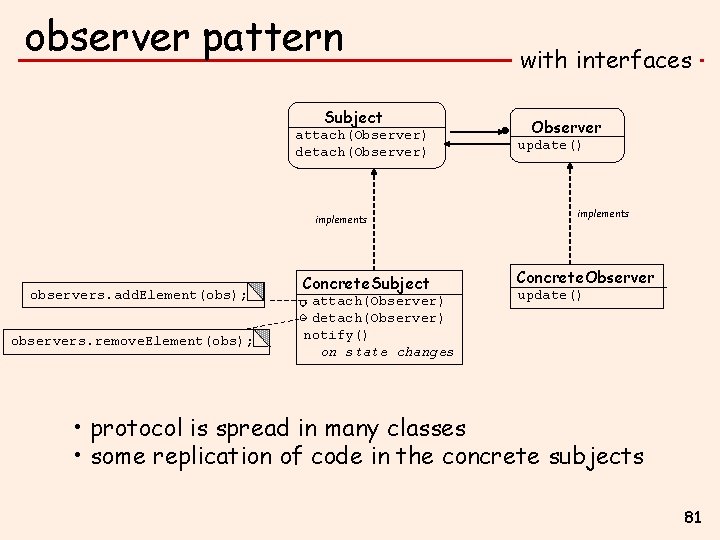 observer pattern

with interfaces

Subject
attach(Observer)
detach(Observer)

Observer
update()

implements

implements

observers.addElement(obs);

observers.removeElement(obs);

ConcreteSubject
attach(Observer)
detach(Observer)
notify()
on state changes

ConcreteObserver
update()

• protocol is spread in many classes
• some replication of code in the concrete subjects

81